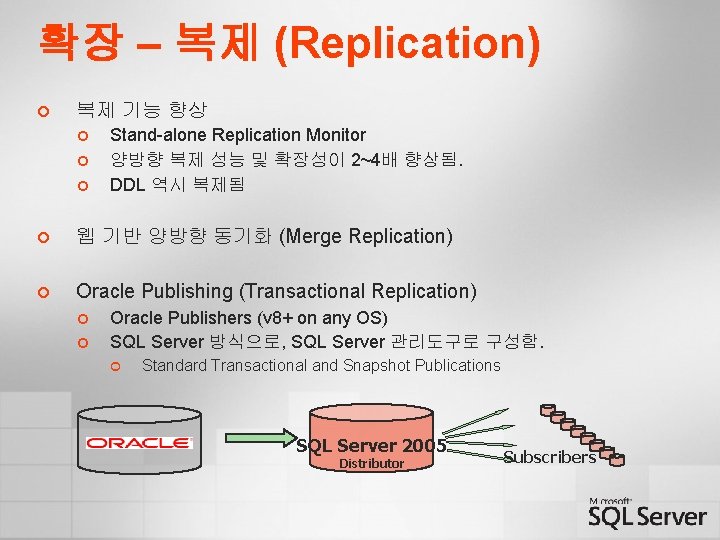 확장 – 복제 (Replication)

복제 기능 향상

Stand-alone Replication Monitor

양방향 복제 성능 및 확장성이 2~4배 향상됨.

DDL 역시 복제됨

웹 기반 양방향 동기화 (Merge Replication)

Oracle Publishing (Transactional Replication)

Oracle Publishers (v8+ on any OS)

SQL Server 방식으로, SQL Server 관리도구로 구성함.

Standard Transactional and Snapshot Publications

ORACLE

SQL Server 2005
Distributor

Subscribers

Microsoft
SQL Server